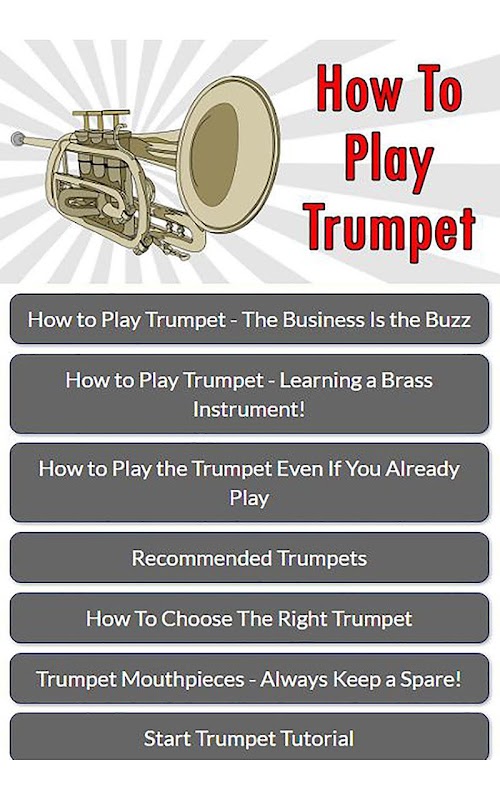 How To Play Trumpet

How to Play Trumpet - The Business Is the Buzz

How to Play Trumpet - Learning a Brass Instrument!

How to Play the Trumpet Even If You Already Play

Recommended Trumpets

How To Choose The Right Trumpet

Trumpet Mouthpieces - Always Keep a Spare!

Start Trumpet Tutorial